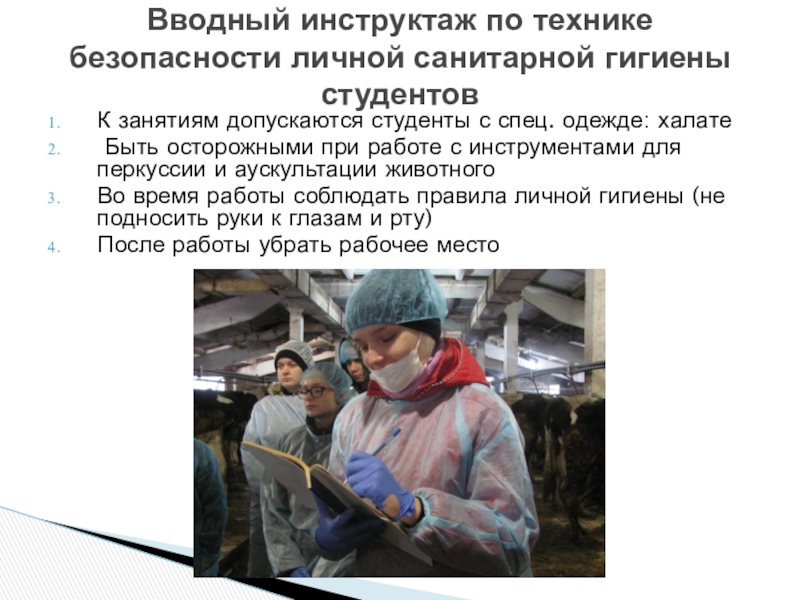 Вводный инструктаж по технике безопасности личной санитарной гигиены студентов

1. К занятиям допускаются студенты с спец. одежде: халате
2. Быть осторожными при работе с инструментами для перкуссии и аускультации животного
3. Во время работы соблюдать правила личной гигиены (не подносить руки к глазам и рту)
4. После работы убрать рабочее место